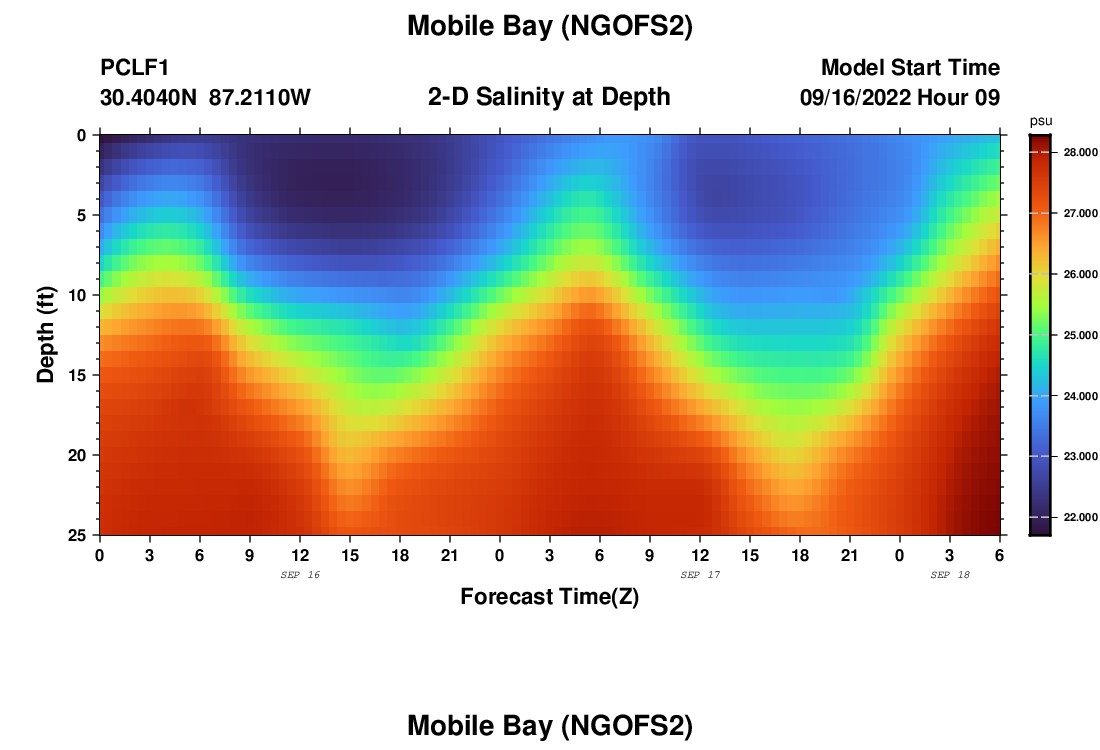 Mobile Bay (NGOFS2)

PCLF1
30.4040N 87.2110W

2-D Salinity at Depth

Model Start Time
09/16/2022 Hour 09

psu
28.000
27.000
26.000
25.000
24.000
23.000
22.000

Depth (ft)
0
5
10
15
20
25

0 3 6 9 12 15 18 21 0 3 6 9 12 15 18 21 0 3 6
SEP 16
SEP 17
SEP 18

Forecast Time(Z)

Mobile Bay (NGOFS2)